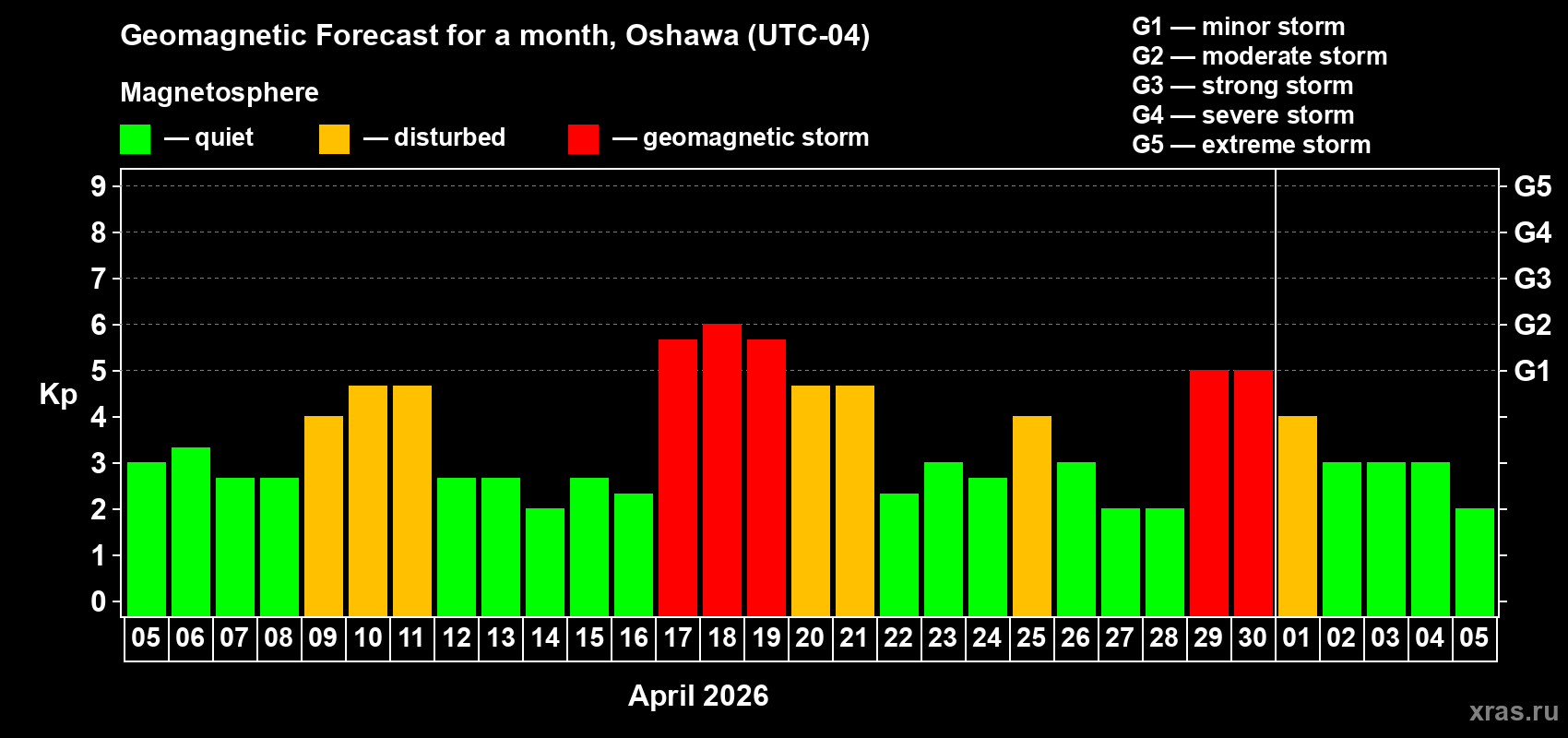 Geomagnetic Forecast for a month, Oshawa (UTC-04)

Magnetosphere

— quiet — disturbed — geomagnetic storm

G1 — minor storm
G2 — moderate storm
G3 — strong storm
G4 — severe storm
G5 — extreme storm

Kp

9
8
7
6
5
4
3
2
1
0

G5
G4
G3
G2
G1

05 06 07 08 09 10 11 12 13 14 15 16 17 18 19 20 21 22 23 24 25 26 27 28 29 30 01 02 03 04 05

April 2026

xras.ru